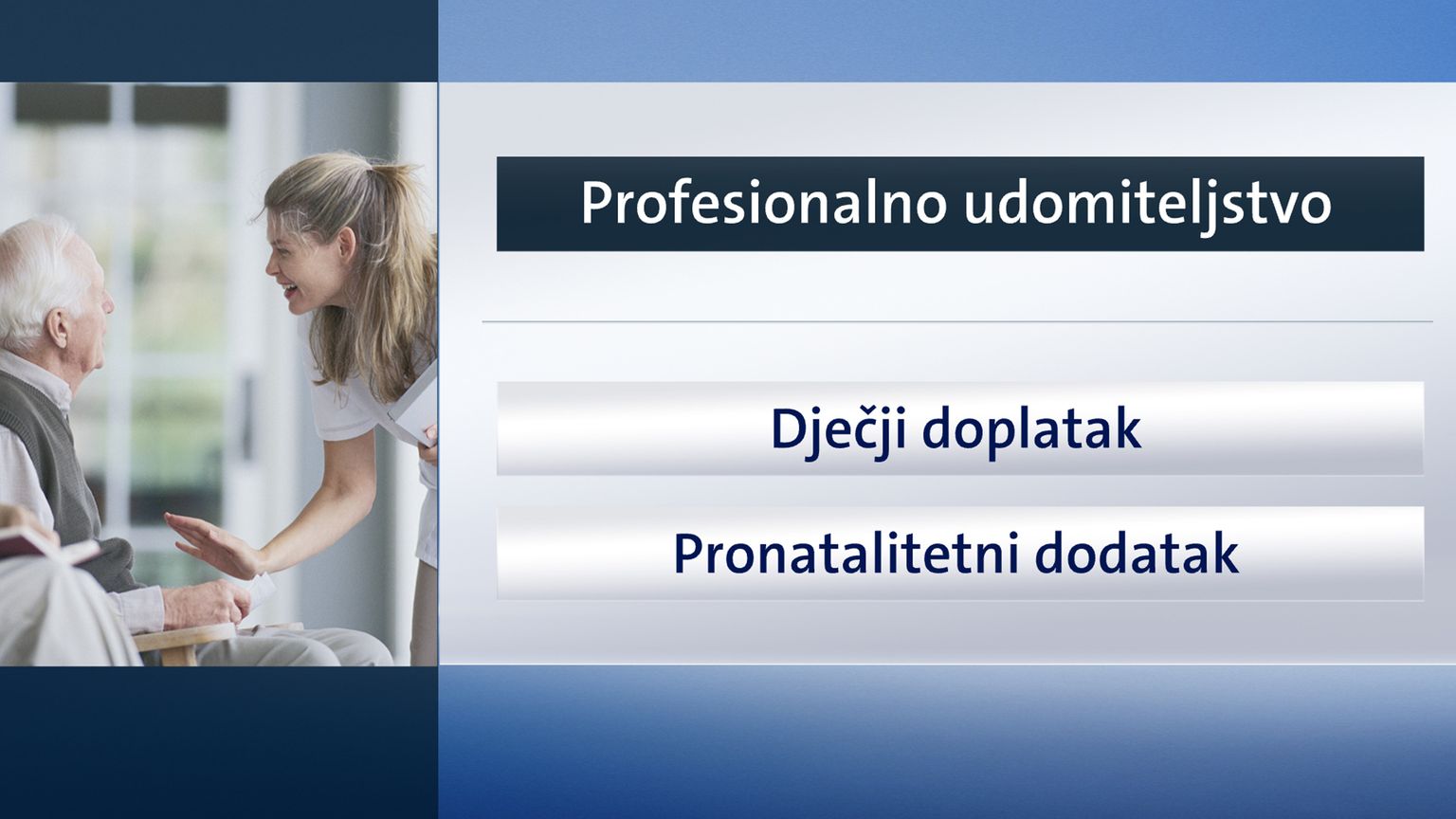 Profesionalno udomiteljstvo

Dječji doplatak

Pronatalitetni dodatak